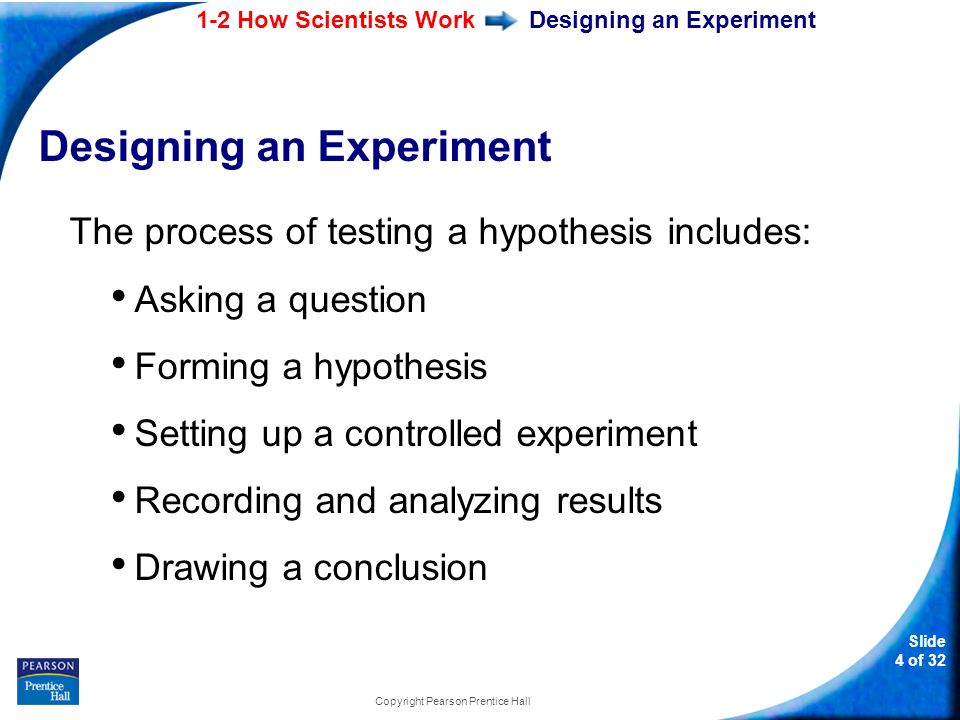 1-2 How Scientists Work Designing an Experiment

Designing an Experiment

The process of testing a hypothesis includes:

• Asking a question

• Forming a hypothesis

• Setting up a controlled experiment

• Recording and analyzing results

• Drawing a conclusion

PEARSON
Prentice Hall

Copyright Pearson Prentice Hall

Slide
4 of 32